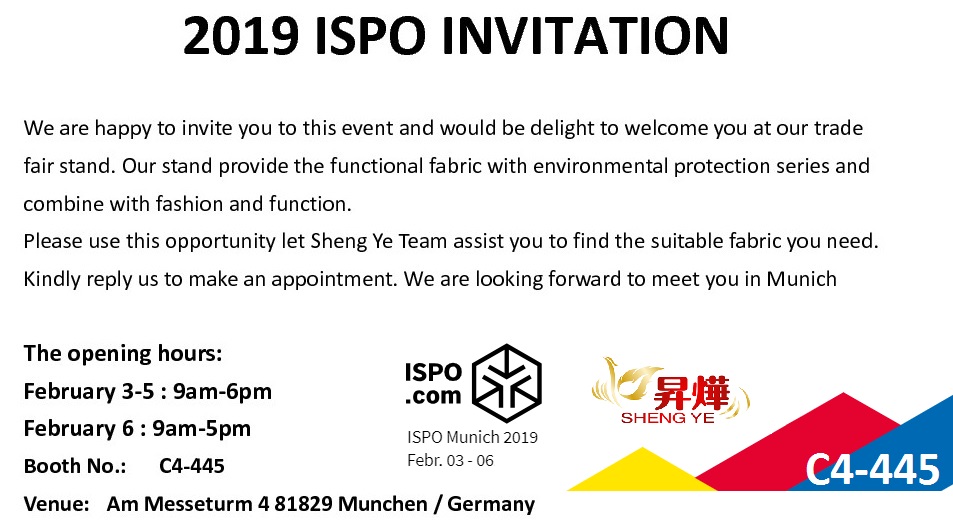 2019 ISPO INVITATION

We are happy to invite you to this event and would be delight to welcome you at our trade fair stand. Our stand provide the functional fabric with environmental protection series and combine with fashion and function.
Please use this opportunity let Sheng Ye Team assist you to find the suitable fabric you need.
Kindly reply us to make an appointment. We are looking forward to meet you in Munich

The opening hours:
February 3-5 : 9am-6pm
February 6 : 9am-5pm
Booth No.: C4-445
Venue: Am Messeturm 4 81829 Munchen / Germany

ISPO .com
ISPO Munich 2019
Febr. 03 - 06

昇燁
SHENG YE

C4-445